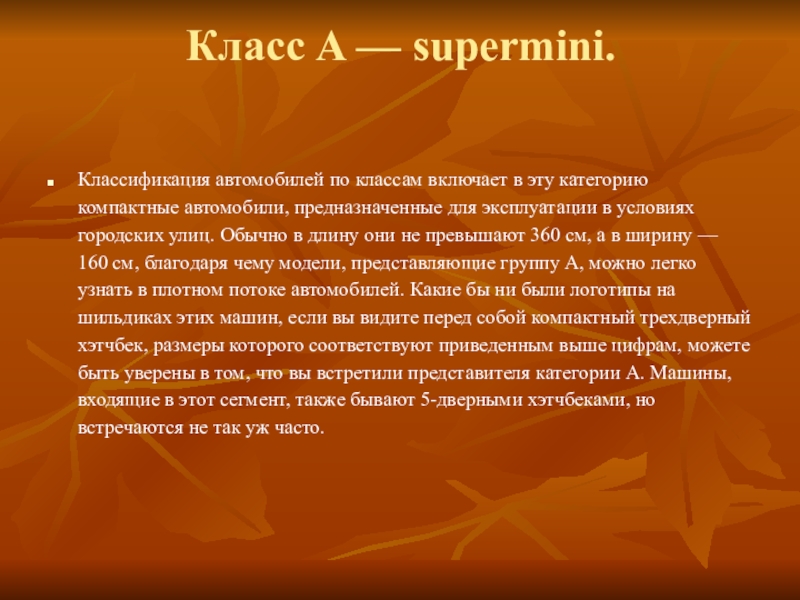 Класс А — supermini.

Классификация автомобилей по классам включает в эту категорию компактные автомобили, предназначенные для эксплуатации в условиях городских улиц. Обычно в длину они не превышают 360 см, а в ширину — 160 см, благодаря чему модели, представляющие группу А, можно легко узнать в плотном потоке автомобилей. Какие бы ни были логотипы на шильдиках этих машин, если вы видите перед собой компактный трехдверный хэтчбек, размеры которого соответствуют приведенным выше цифрам, можете быть уверены в том, что вы встретили представителя категории А. Машины, входящие в этот сегмент, также бывают 5-дверными хэтчбеками, но встречаются не так уж часто.